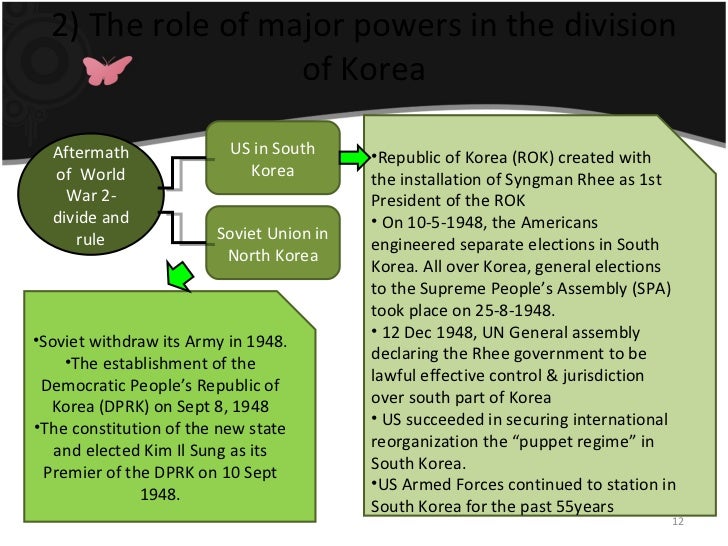 2) The role of major powers in the division of Korea

Aftermath of World War 2- divide and rule

US in South Korea

Soviet Union in North Korea

•Republic of Korea (ROK) created with the installation of Syngman Rhee as 1st President of the ROK
• On 10-5-1948, the Americans engineered separate elections in South Korea. All over Korea, general elections to the Supreme People's Assembly (SPA) took place on 25-8-1948.
• 12 Dec 1948, UN General assembly declaring the Rhee government to be lawful effective control & jurisdiction over south part of Korea
• US succeeded in securing international reorganization the "puppet regime" in South Korea.
•US Armed Forces continued to station in South Korea for the past 55years

•Soviet withdraw its Army in 1948.
•The establishment of the Democratic People's Republic of Korea (DPRK) on Sept 8, 1948
•The constitution of the new state and elected Kim Il Sung as its Premier of the DPRK on 10 Sept 1948.

12